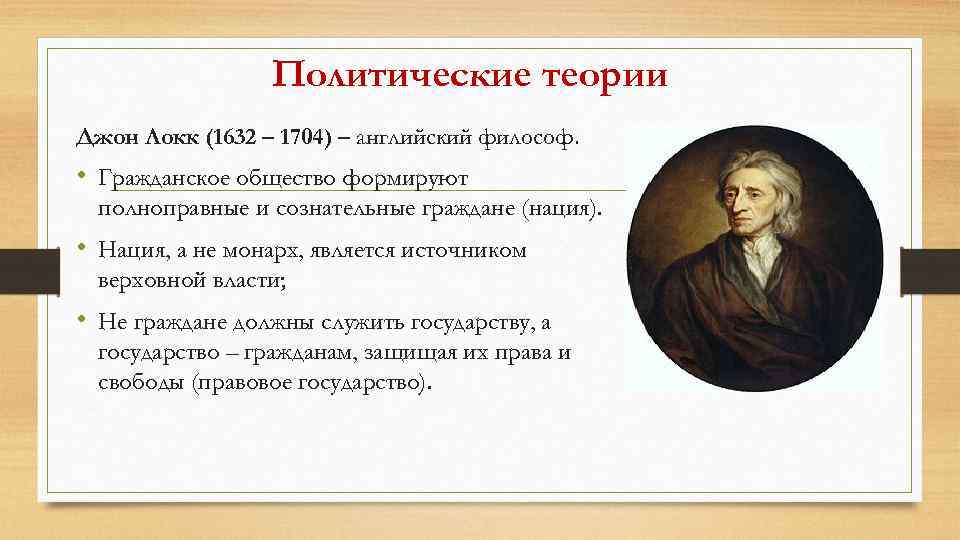 Политические теории

Джон Локк (1632 – 1704) – английский философ.

• Гражданское общество формируют полноправные и сознательные граждане (нация).
• Нация, а не монарх, является источником верховной власти;
• Не граждане должны служить государству, а государство – гражданам, защищая их права и свободы (правовое государство).